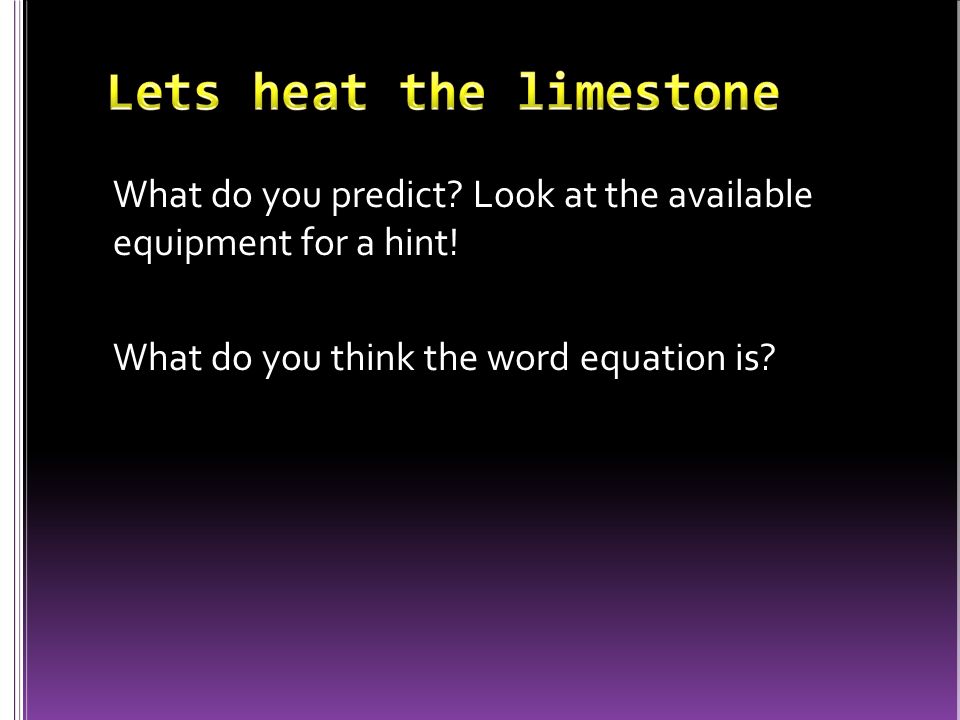 Lets heat the limestone

What do you predict? Look at the available equipment for a hint!

What do you think the word equation is?